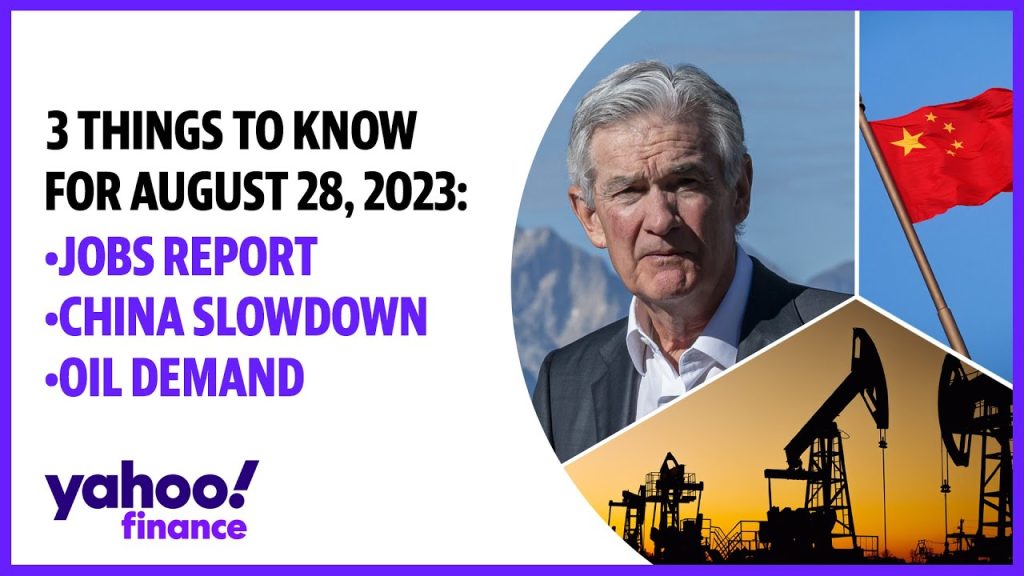 3 THINGS TO KNOW FOR AUGUST 28, 2023:
•JOBS REPORT
•CHINA SLOWDOWN
•OIL DEMAND

yahoo!
finance